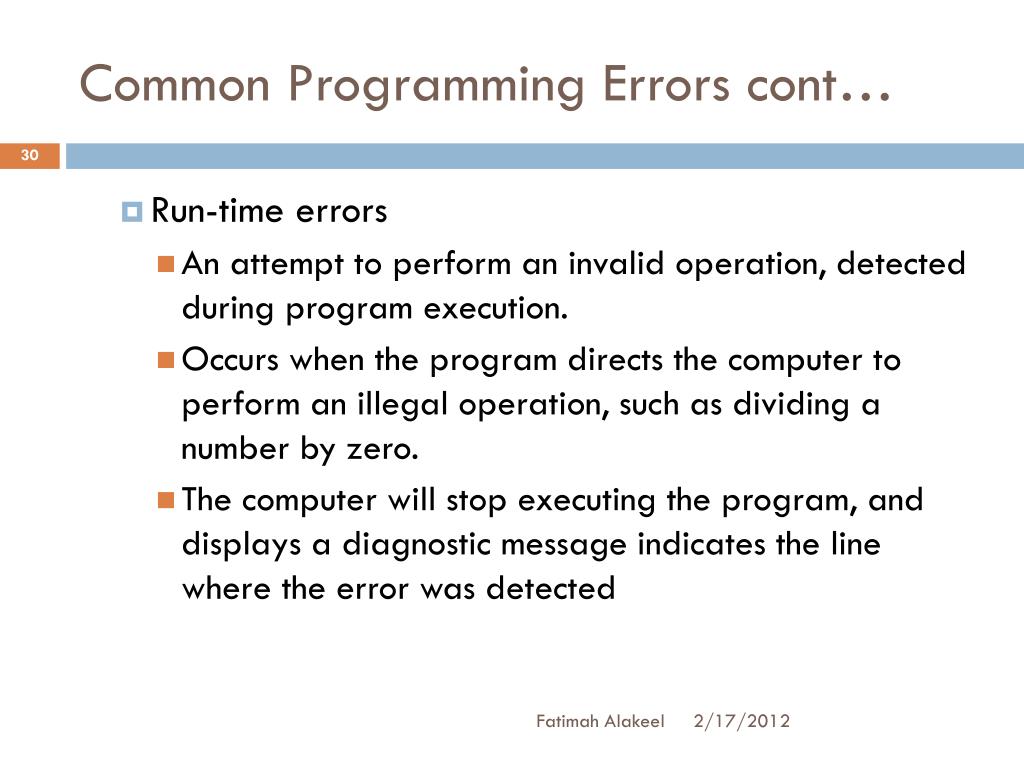 Common Programming Errors cont…

30

Run-time errors

An attempt to perform an invalid operation, detected during program execution.

Occurs when the program directs the computer to perform an illegal operation, such as dividing a number by zero.

The computer will stop executing the program, and displays a diagnostic message indicates the line where the error was detected

Fatimah Alakeel 2/17/2012